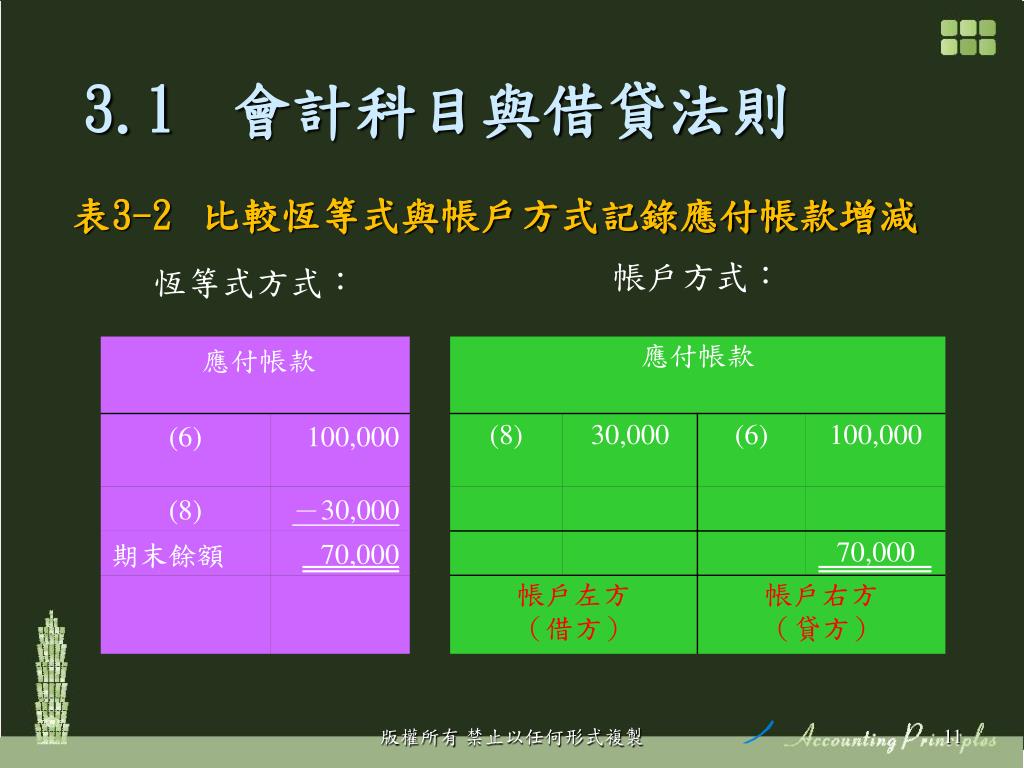 3.1 會計科目與借貸法則

表3-2 比較恆等式與帳戶方式記錄應付帳款增減

恆等式方式：

| 應付帳款 | |
|---|---|
| (6) | 100,000 |
| (8) | －30,000 |
| 期末餘額 | 70,000 |
| | |

帳戶方式：

| 應付帳款 | | | |
|---|---|---|---|
| (8) | 30,000 | (6) | 100,000 |
| | | | |
| | | | 70,000 |
| 帳戶左方（借方） | | 帳戶右方（貸方） | |

版權所有 禁止以任何形式複製

Accounting Principles 11